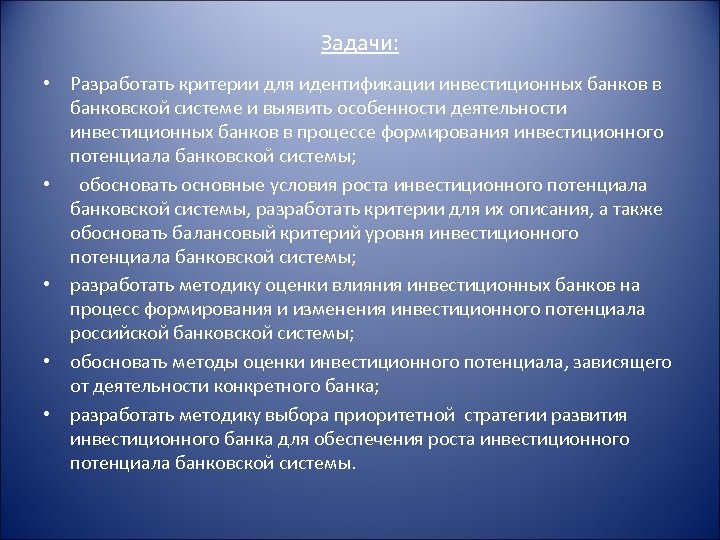 Задачи:

• Разработать критерии для идентификации инвестиционных банков в банковской системе и выявить особенности деятельности инвестиционных банков в процессе формирования инвестиционного потенциала банковской системы;

• обосновать основные условия роста инвестиционного потенциала банковской системы, разработать критерии для их описания, а также обосновать балансовый критерий уровня инвестиционного потенциала банковской системы;

• разработать методику оценки влияния инвестиционных банков на процесс формирования и изменения инвестиционного потенциала российской банковской системы;

• обосновать методы оценки инвестиционного потенциала, зависящего от деятельности конкретного банка;

• разработать методику выбора приоритетной стратегии развития инвестиционного банка для обеспечения роста инвестиционного потенциала банковской системы.